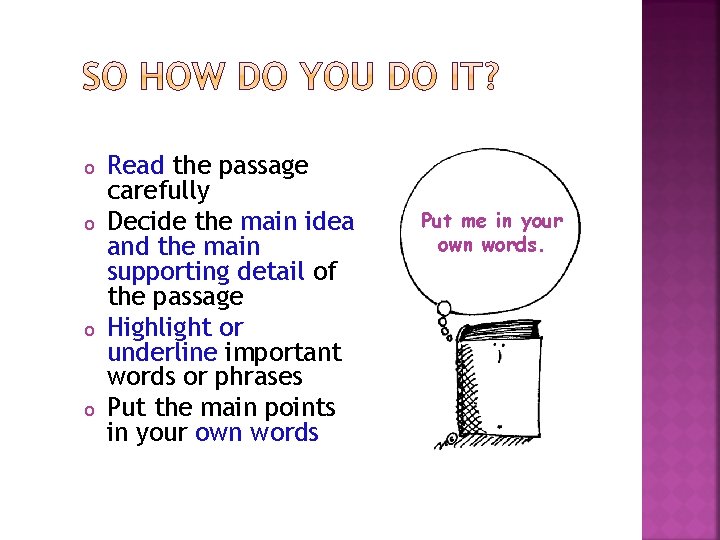 SO HOW DO YOU DO IT?

o Read the passage carefully
o Decide the main idea and the main supporting detail of the passage
o Highlight or underline important words or phrases
o Put the main points in your own words

Put me in your own words.